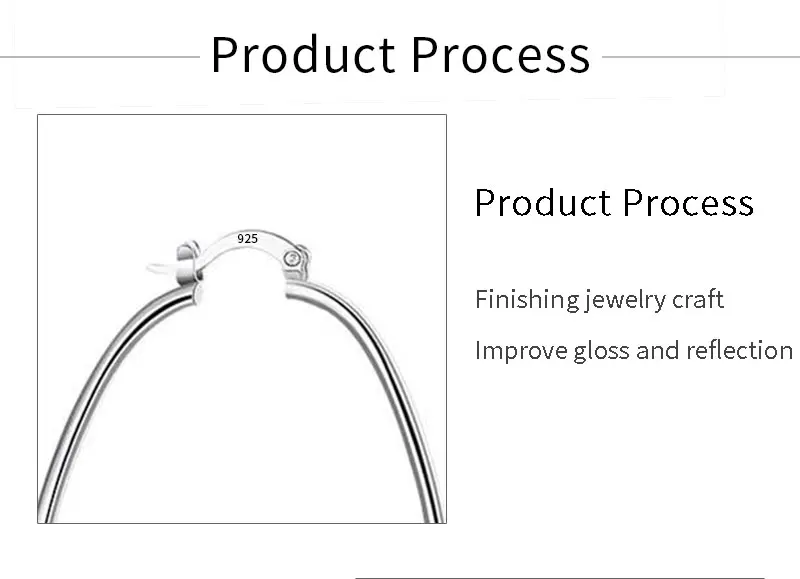 Product Process

925

Product Process

Finishing jewelry craft

Improve gloss and reflection